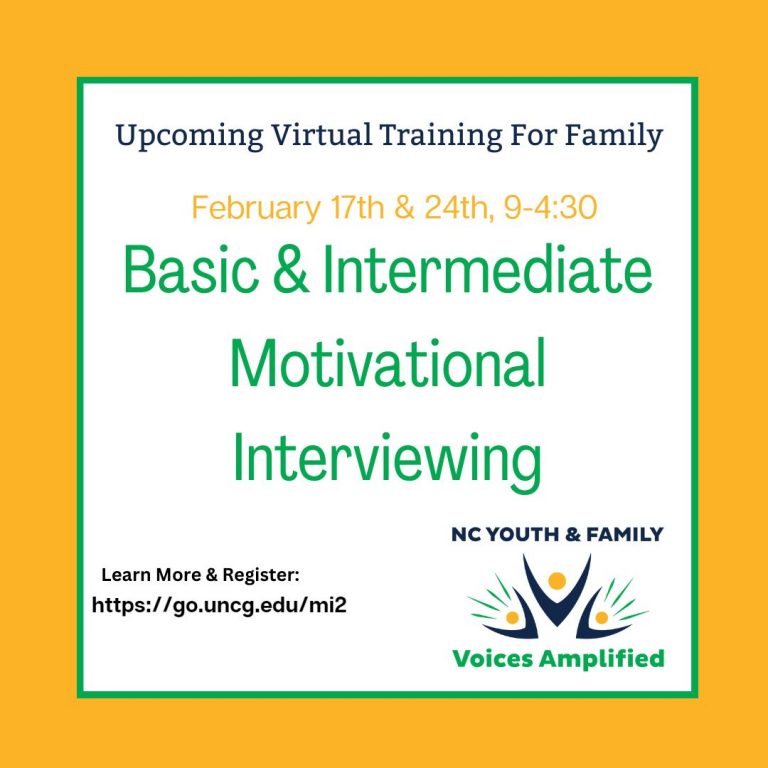 Upcoming Virtual Training For Family

February 17th & 24th, 9-4:30

Basic & Intermediate Motivational Interviewing

Learn More & Register:
https://go.uncg.edu/mi2

NC YOUTH & FAMILY
Voices Amplified